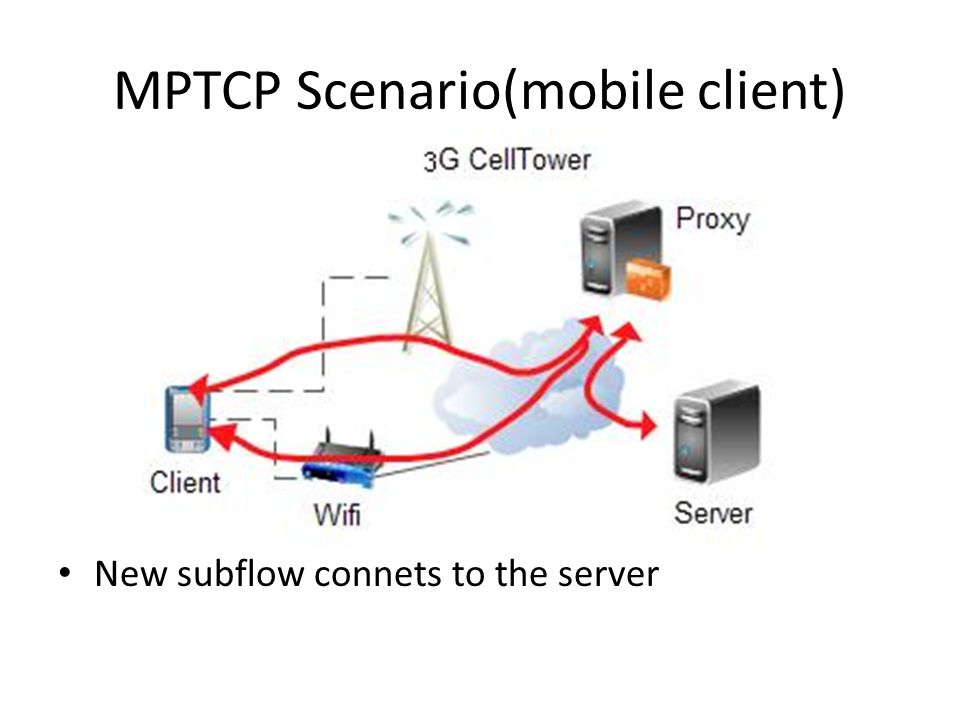 MPTCP Scenario(mobile client)

3G CellTower

Proxy

Client

Wifi

Server

• New subflow connets to the server